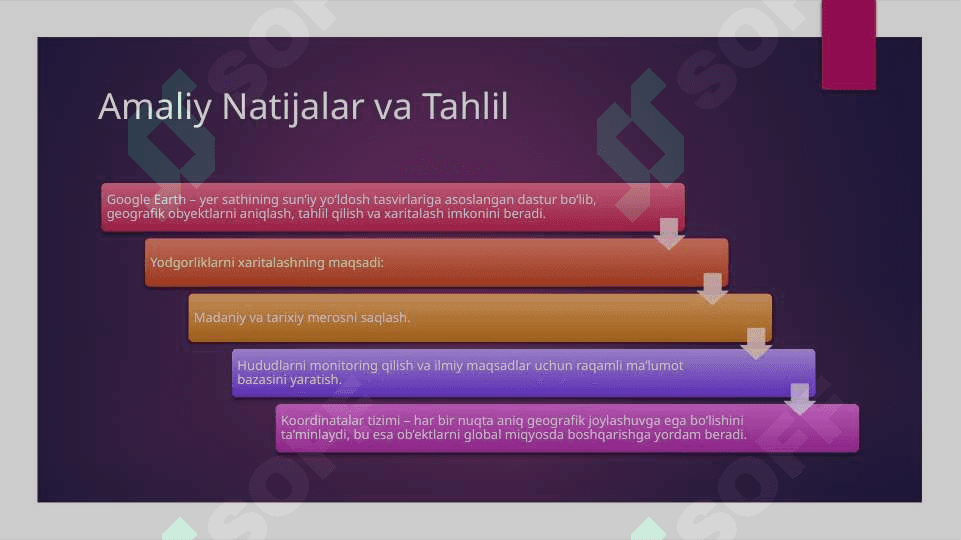 Amaliy Natijalar va Tahlil

Google Earth – yer sathining sun'iy yo'ldosh tasvirlariga asoslangan dastur bo'lib, geografik obyektlarni aniqlash, tahlil qilish va xaritalash imkonini beradi.

Yodgorliklarni xaritalashning maqsadi:

Madaniy va tarixiy merosni saqlash.

Hududlarni monitoring qilish va ilmiy maqsadlar uchun raqamli ma'lumot bazasini yaratish.

Koordinatalar tizimi – har bir nuqta aniq geografik joylashuvga ega bo'lishini ta'minlaydi, bu esa ob'ektlarni global miqyosda boshqarishga yordam beradi.